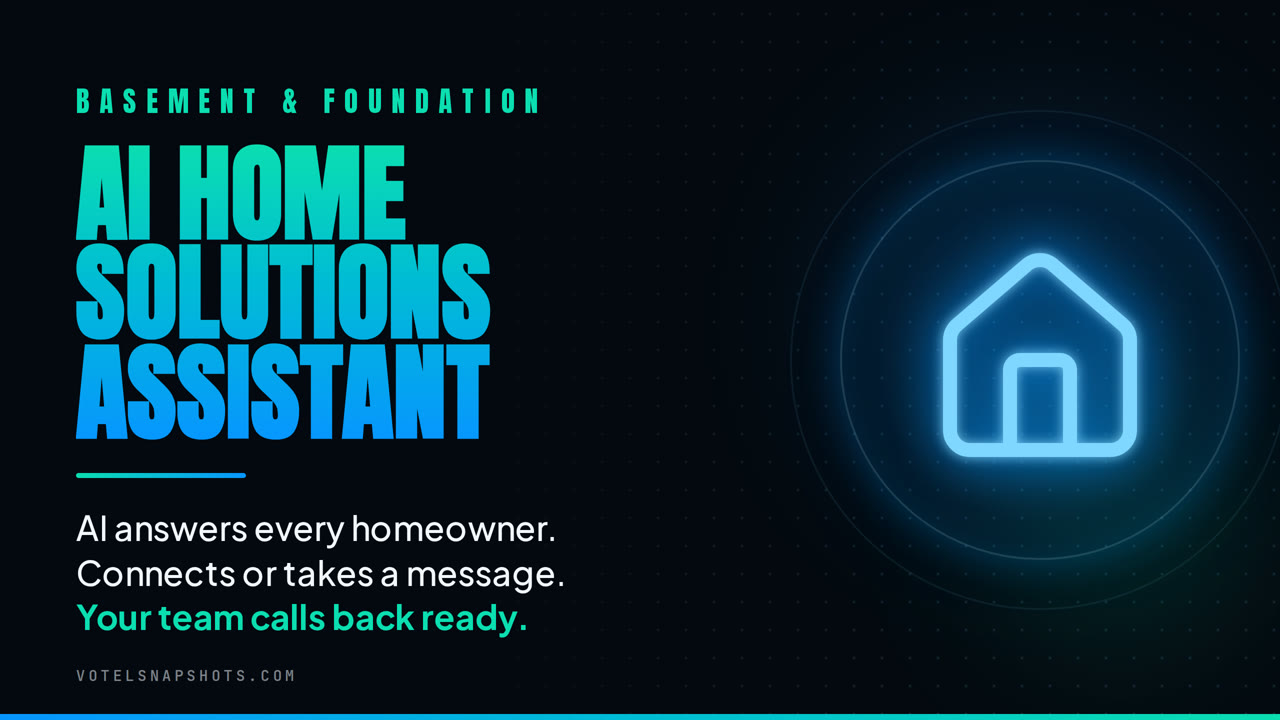 BASEMENT & FOUNDATION

AI HOME SOLUTIONS ASSISTANT

AI answers every homeowner.
Connects or takes a message.
Your team calls back ready.

VOTELSNAPSHOTS.COM